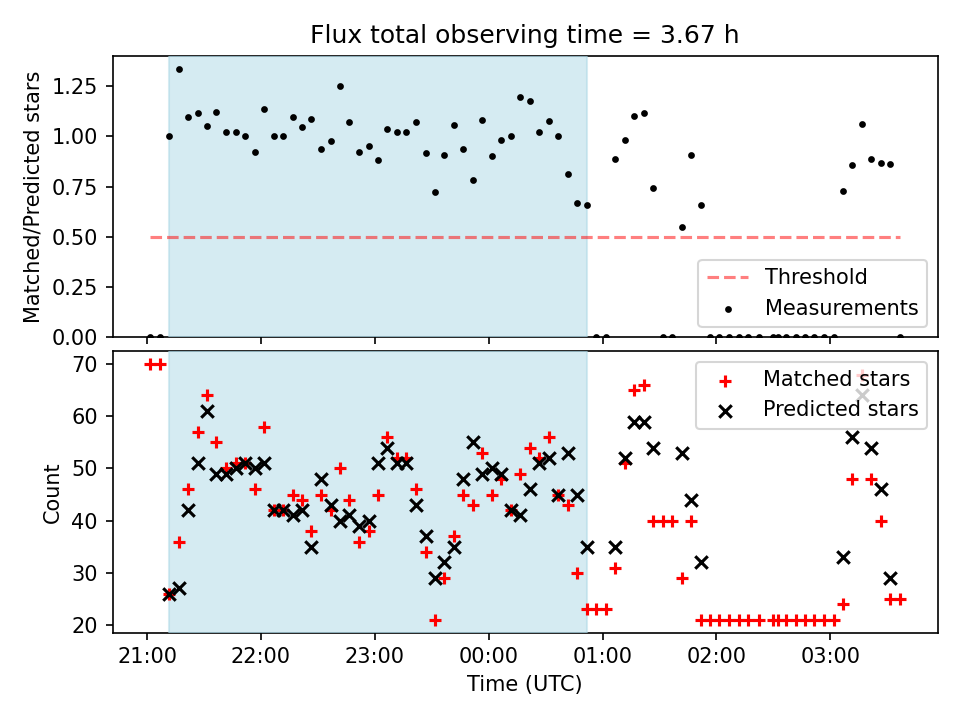 Flux total observing time = 3.67 h

Matched/Predicted stars

1.25
1.00
0.75
0.50
0.25
0.00

Threshold
Measurements

Count

70
60
50
40
30
20

Matched stars
Predicted stars

21:00
22:00
23:00
00:00
01:00
02:00
03:00

Time (UTC)